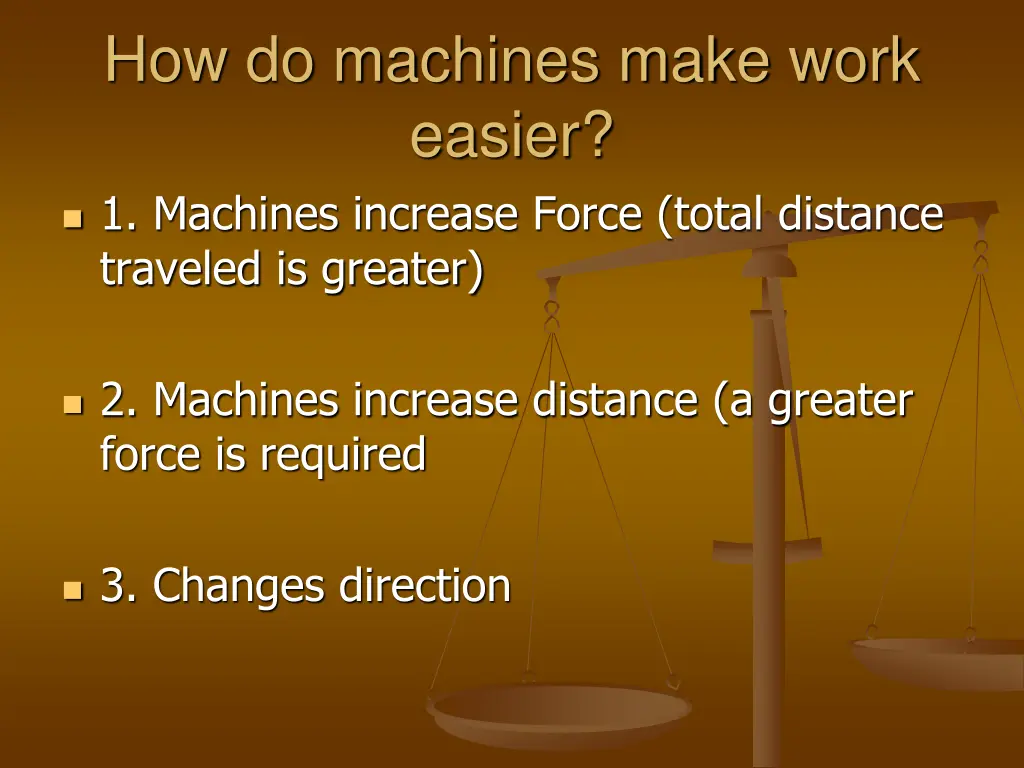 How do machines make work easier?

1. Machines increase Force (total distance traveled is greater)

2. Machines increase distance (a greater force is required

3. Changes direction